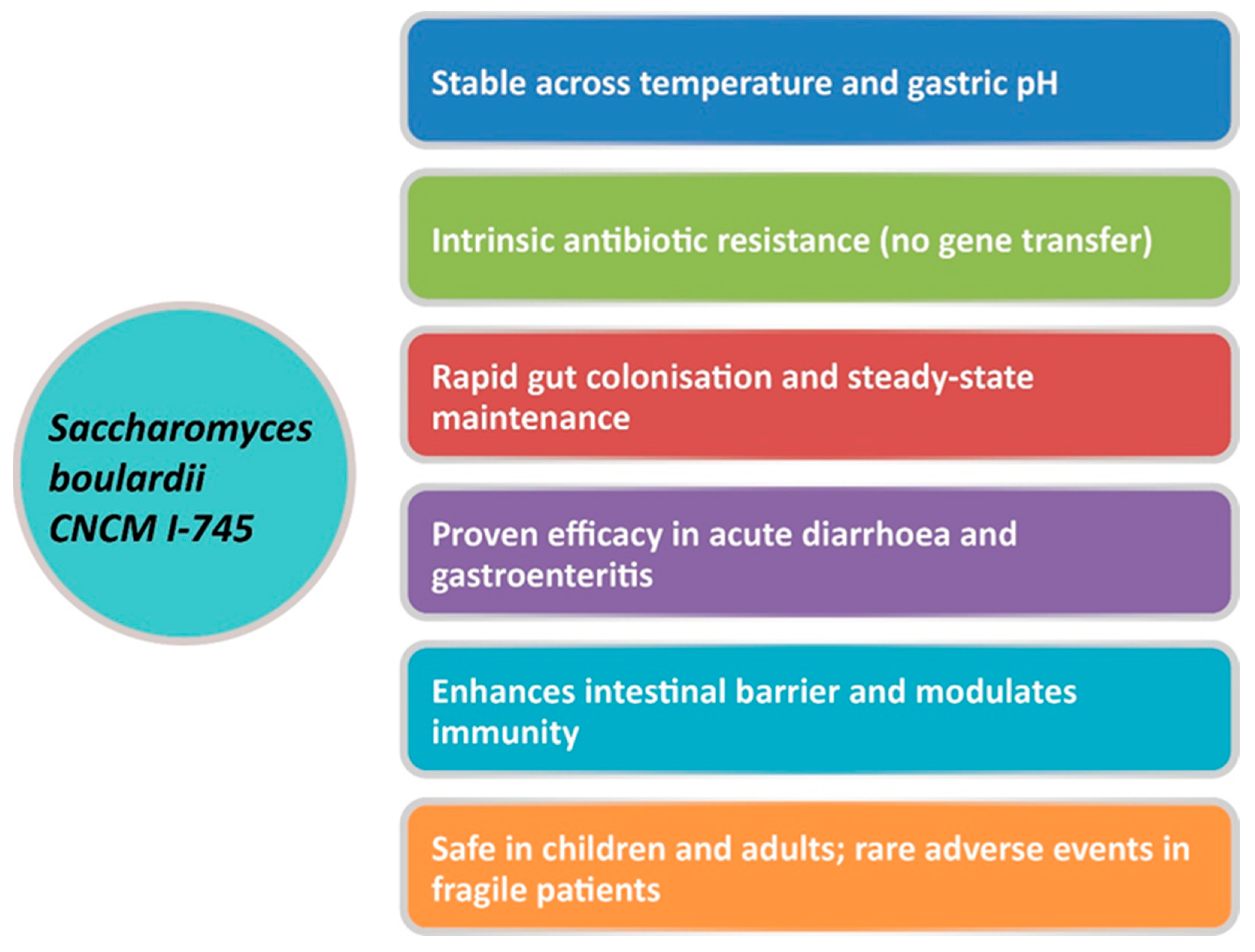 Saccharomyces boulardii CNCM I-745

Stable across temperature and gastric pH

Intrinsic antibiotic resistance (no gene transfer)

Rapid gut colonisation and steady-state maintenance

Proven efficacy in acute diarrhoea and gastroenteritis

Enhances intestinal barrier and modulates immunity

Safe in children and adults; rare adverse events in fragile patients